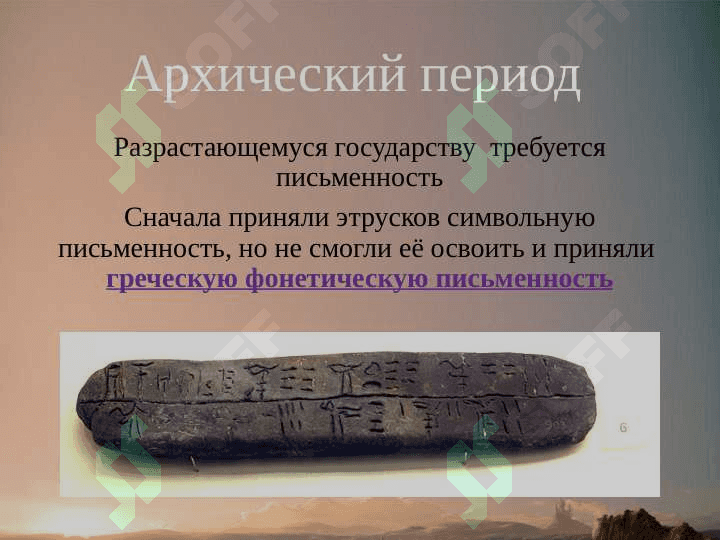 Архический период

Разрастающемуся государству требуется письменность

Сначала приняли этрусков символьную письменность, но не смогли её освоить и приняли греческую фонетическую письменность

6